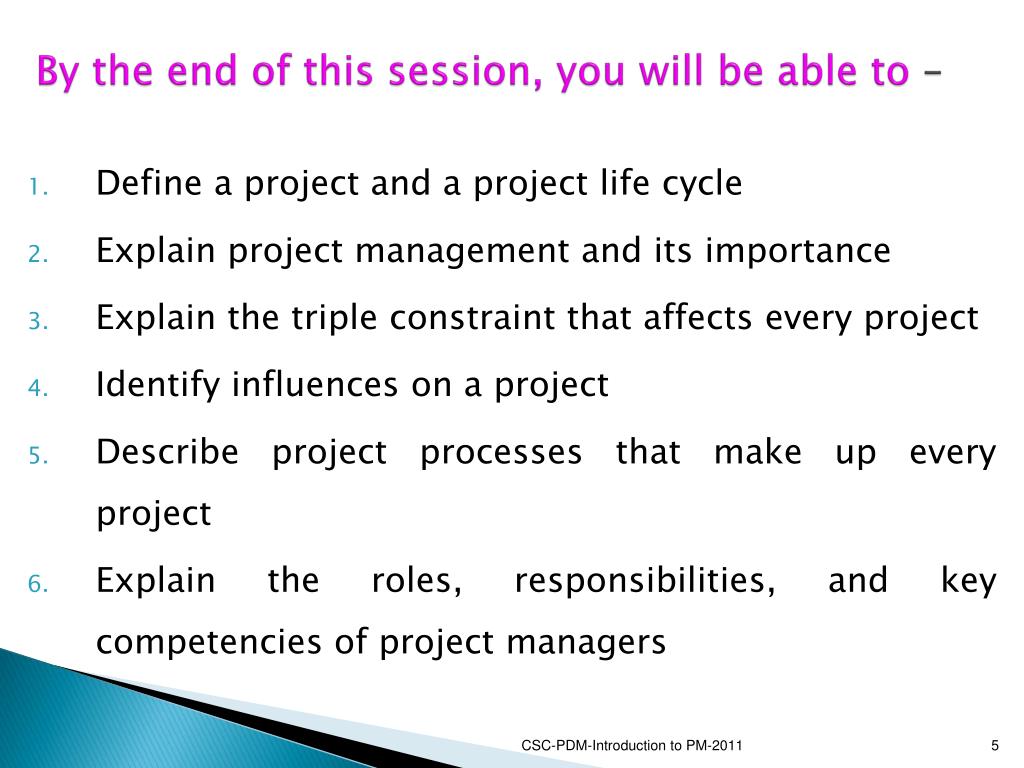 By the end of this session, you will be able to –

1. Define a project and a project life cycle
2. Explain project management and its importance
3. Explain the triple constraint that affects every project
4. Identify influences on a project
5. Describe project processes that make up every project
6. Explain the roles, responsibilities, and key competencies of project managers

CSC-PDM-Introduction to PM-2011

5